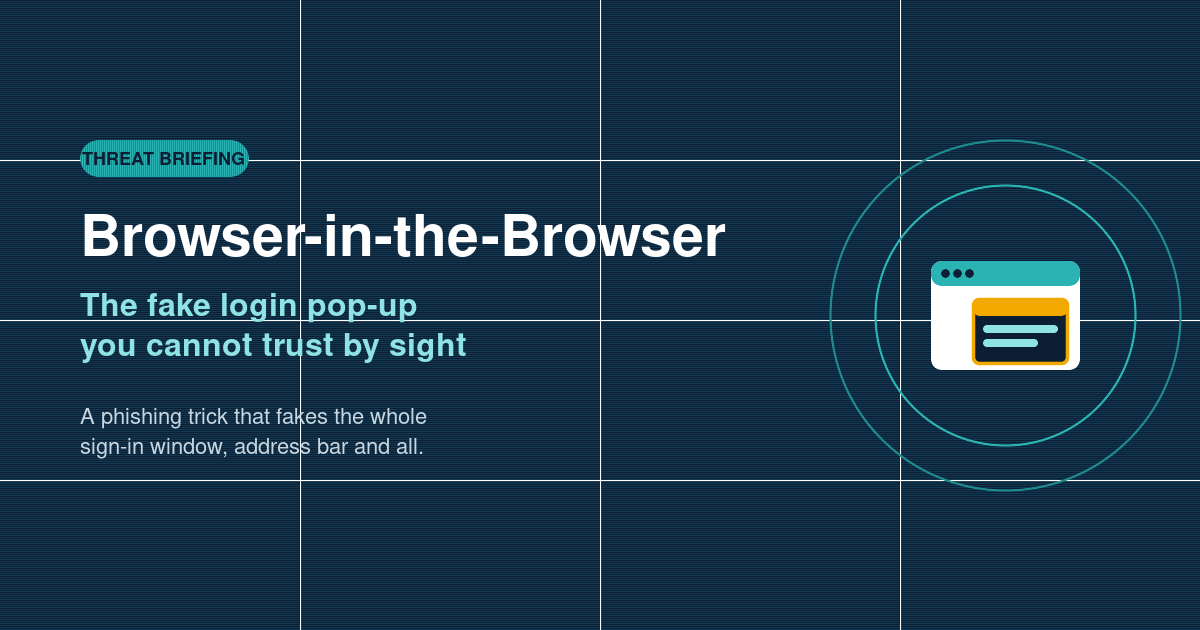 THREAT BRIEFING

Browser-in-the-Browser

The fake login pop-up you cannot trust by sight

A phishing trick that fakes the whole sign-in window, address bar and all.